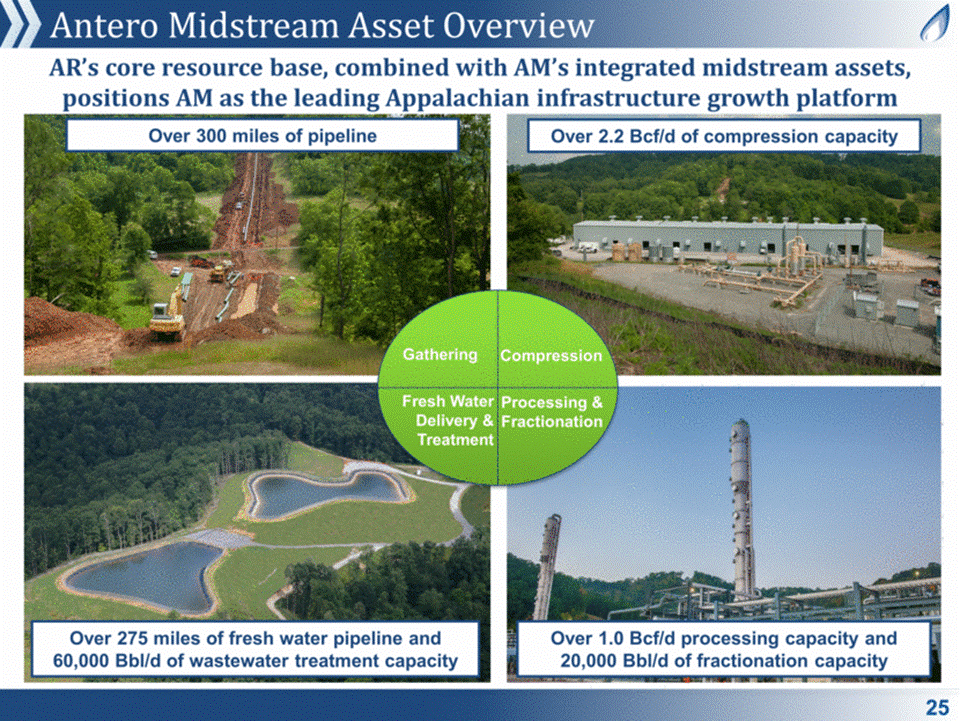 Antero Midstream Asset Overview

AR's core resource base, combined with AM's integrated midstream assets, positions AM as the leading Appalachian infrastructure growth platform

Over 300 miles of pipeline

Over 2.2 Bcf/d of compression capacity

Gathering

Compression

Fresh Water Delivery & Treatment

Processing & Fractionation

Over 275 miles of fresh water pipeline and 60,000 Bbl/d of wastewater treatment capacity

Over 1.0 Bcf/d processing capacity and 20,000 Bbl/d of fractionation capacity

25